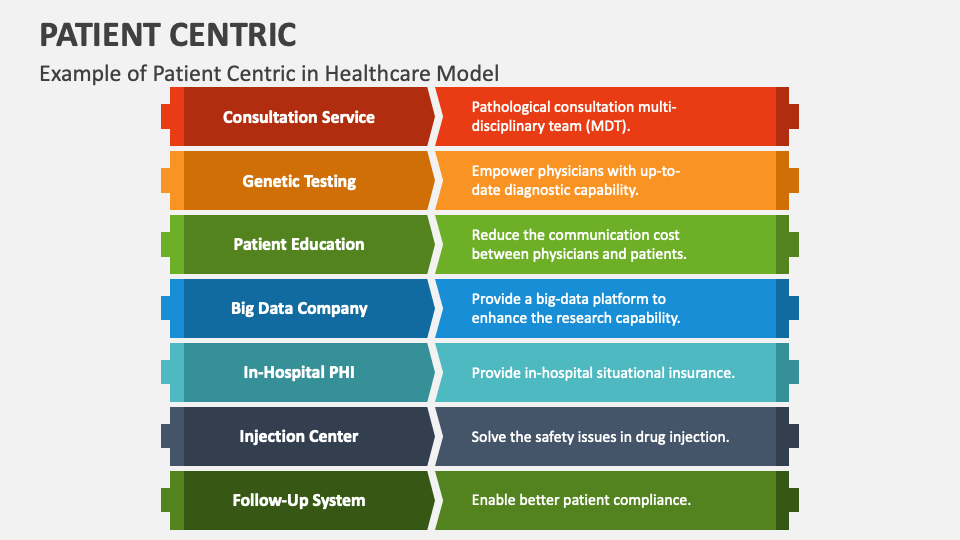 PATIENT CENTRIC

Example of Patient Centric in Healthcare Model

Consultation Service

Pathological consultation multi-disciplinary team (MDT).

Genetic Testing

Empower physicians with up-to-date diagnostic capability.

Patient Education

Reduce the communication cost between physicians and patients.

Big Data Company

Provide a big-data platform to enhance the research capability.

In-Hospital PHI

Provide in-hospital situational insurance.

Injection Center

Solve the safety issues in drug injection.

Follow-Up System

Enable better patient compliance.